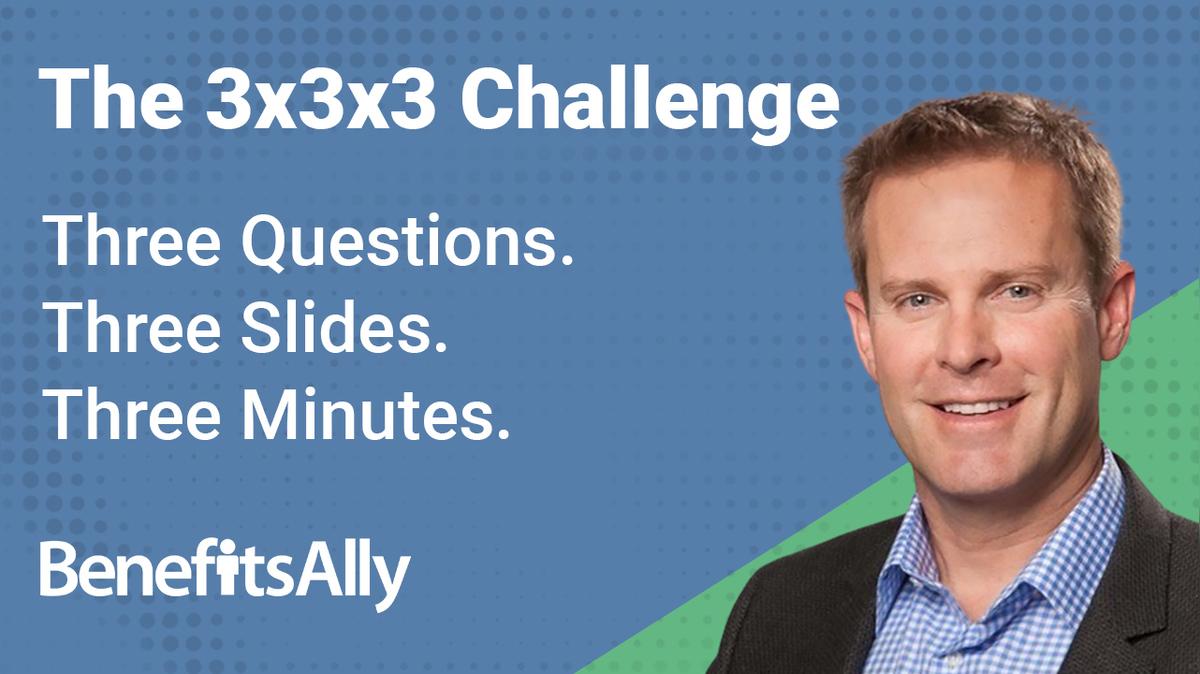 The 3x3x3 Challenge

Three Questions.
Three Slides.
Three Minutes.

BenefitsAlly